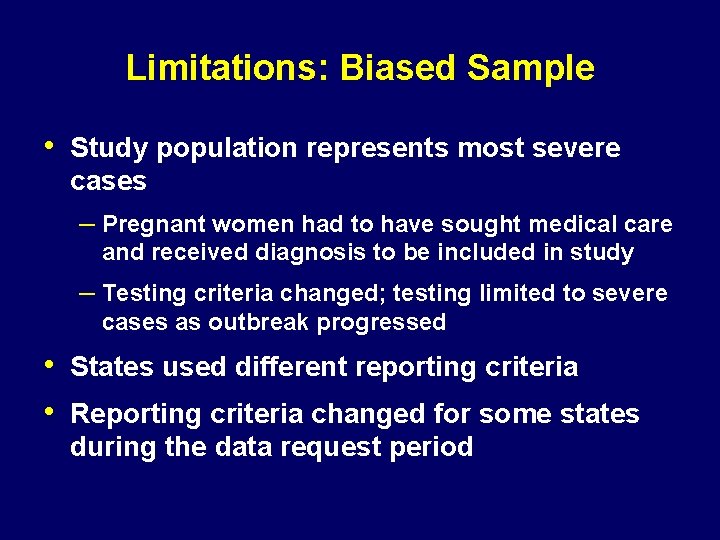 Limitations: Biased Sample

• Study population represents most severe cases

– Pregnant women had to have sought medical care and received diagnosis to be included in study

– Testing criteria changed; testing limited to severe cases as outbreak progressed

• States used different reporting criteria

• Reporting criteria changed for some states during the data request period